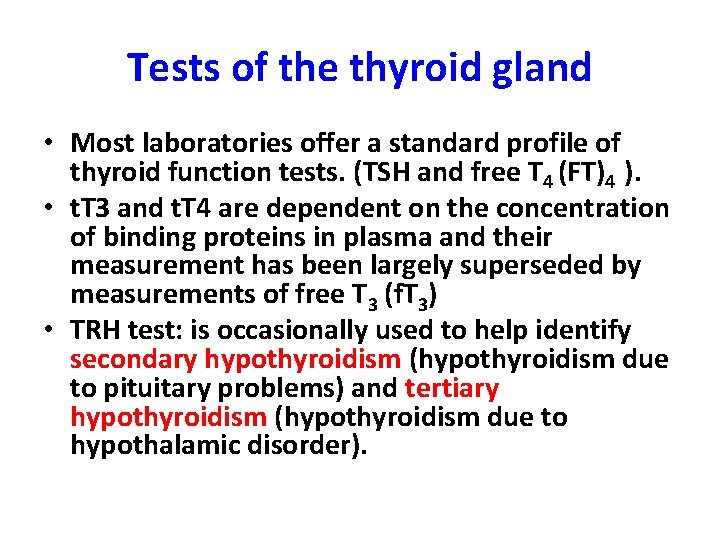 Tests of the thyroid gland

• Most laboratories offer a standard profile of thyroid function tests. (TSH and free $T_4$ $(FT)_4$ ).
• tT3 and tT4 are dependent on the concentration of binding proteins in plasma and their measurement has been largely superseded by measurements of free $T_3$ ($fT_3$)
• TRH test: is occasionally used to help identify secondary hypothyroidism (hypothyroidism due to pituitary problems) and tertiary hypothyroidism (hypothyroidism due to hypothalamic disorder).